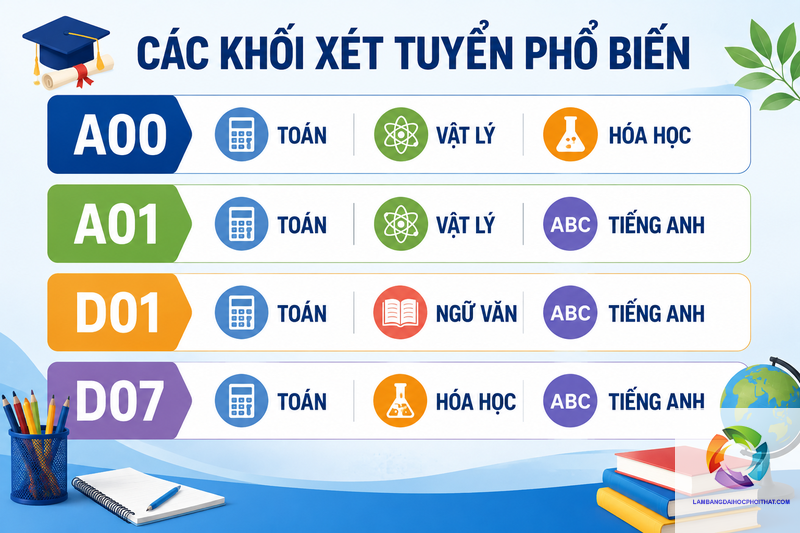 CÁC KHỐI XÉT TUYỂN PHỔ BIẾN

A00 TOÁN VẬT LÝ HÓA HỌC

A01 TOÁN VẬT LÝ ABC TIẾNG ANH

D01 TOÁN NGỮ VĂN ABC TIẾNG ANH

D07 TOÁN HÓA HỌC ABC TIẾNG ANH

LAMBANGDAIHOCPHOITHAT.COM